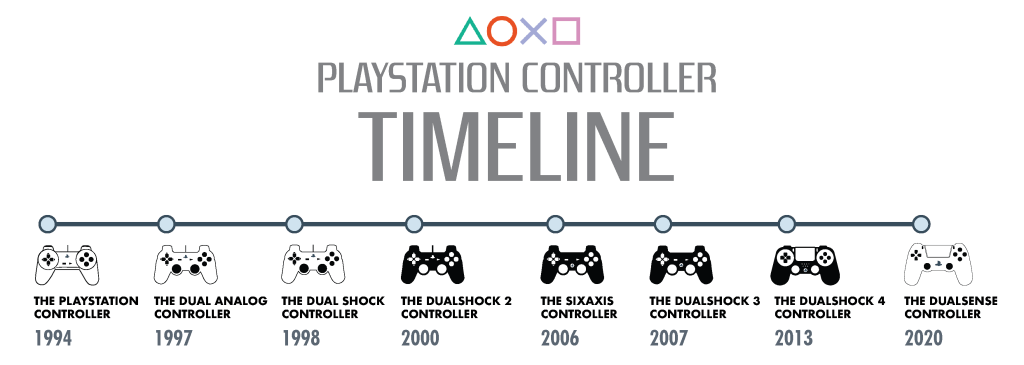 PLAYSTATION CONTROLLER
TIMELINE

THE PLAYSTATION CONTROLLER
1994

THE DUAL ANALOG CONTROLLER
1997

THE DUAL SHOCK CONTROLLER
1998

THE DUALSHOCK 2 CONTROLLER
2000

THE SIXAXIS CONTROLLER
2006

THE DUALSHOCK 3 CONTROLLER
2007

THE DUALSHOCK 4 CONTROLLER
2013

THE DUALSENSE CONTROLLER
2020